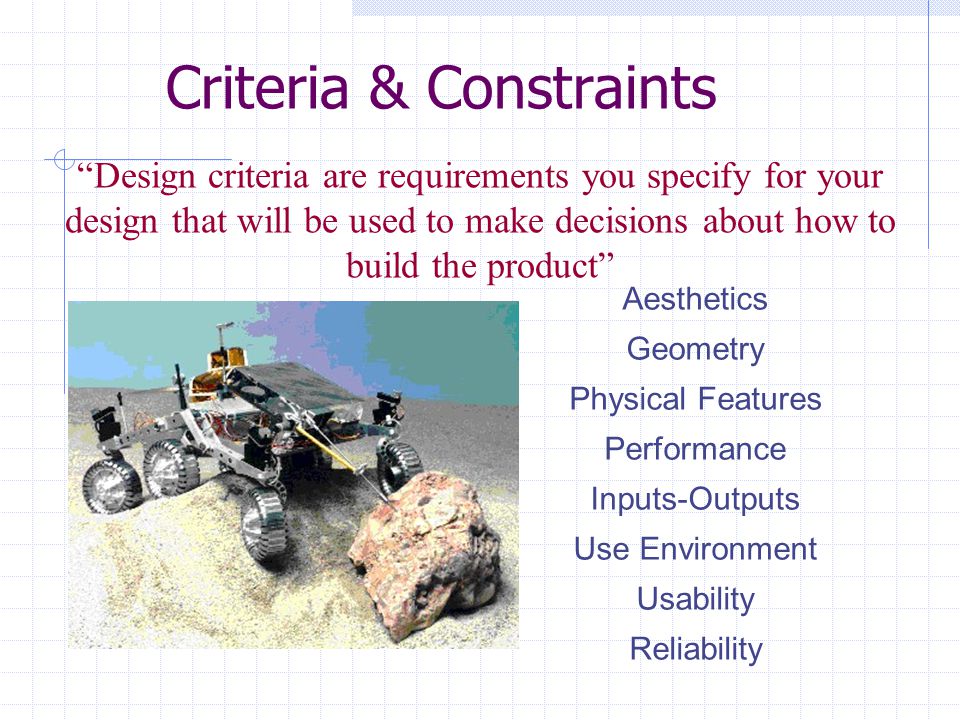 Criteria & Constraints

“Design criteria are requirements you specify for your design that will be used to make decisions about how to build the product”

Aesthetics

Geometry

Physical Features

Performance

Inputs-Outputs

Use Environment

Usability

Reliability